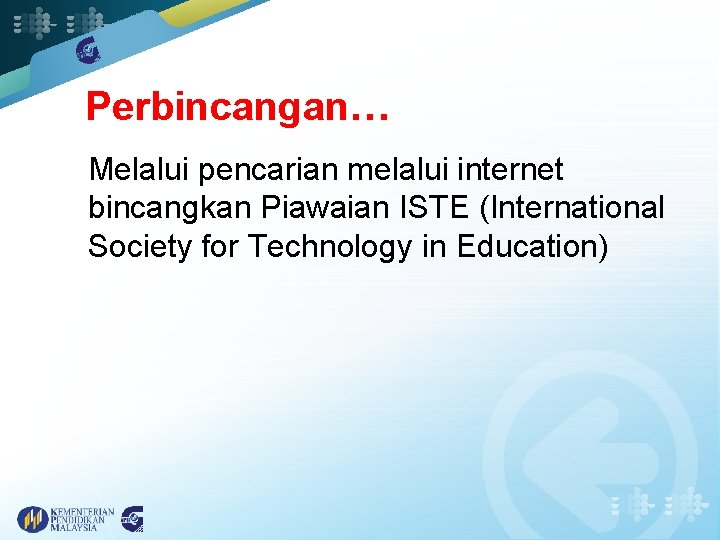 Perbincangan…

Melalui pencarian melalui internet bincangkan Piawaian ISTE (International Society for Technology in Education)

KEMENTERIAN PENDIDIKAN MALAYSIA